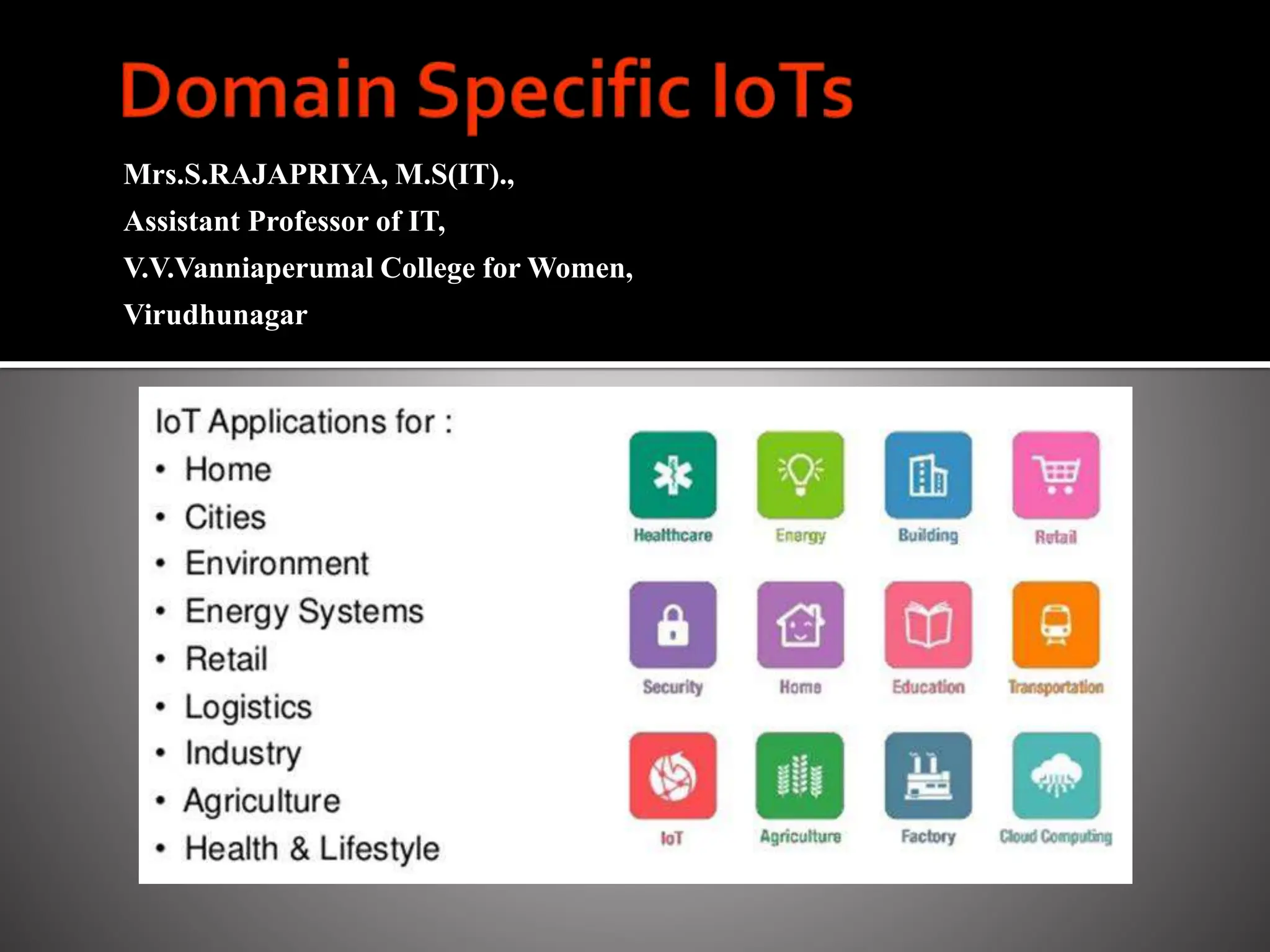 Domain Specific IoTs

Mrs.S.RAJAPRIYA, M.S(IT).,
Assistant Professor of IT,
V.V.Vanniaperumal College for Women,
Virudhunagar

IoT Applications for :
• Home
• Cities
• Environment
• Energy Systems
• Retail
• Logistics
• Industry
• Agriculture
• Health & Lifestyle

Healthcare
Energy
Building
Retail
Security
Home
Education
Transportation
IoT
Agriculture
Factory
Cloud Computing